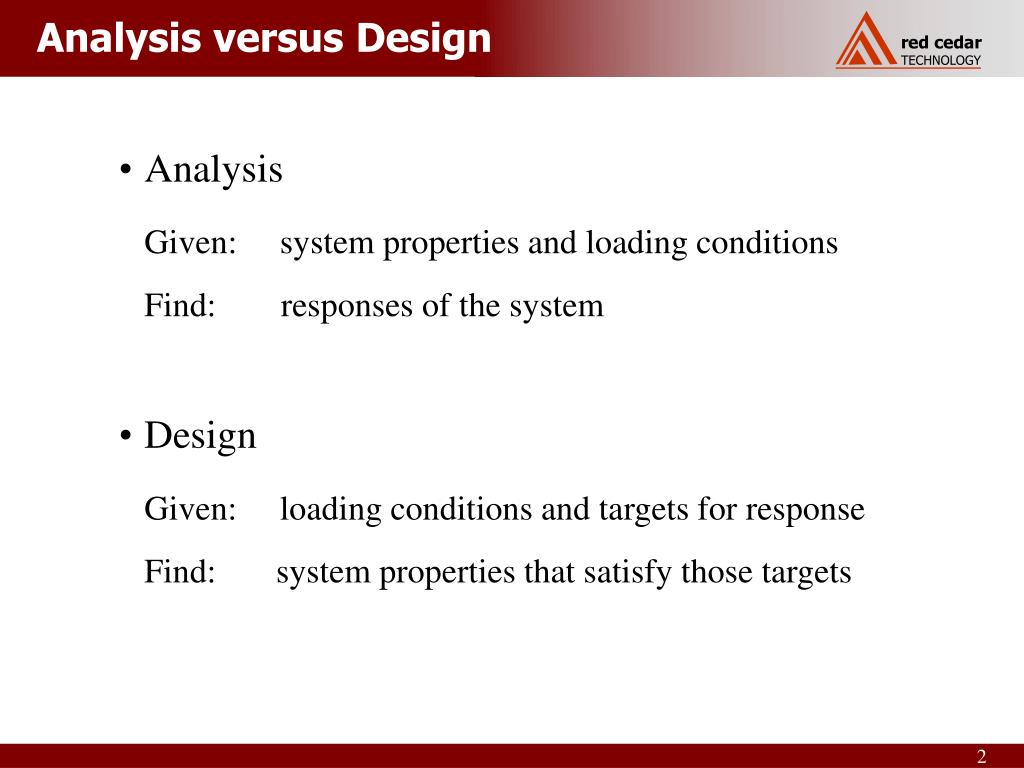 Analysis versus Design

red cedar
TECHNOLOGY

• Analysis

Given: system properties and loading conditions

Find: responses of the system

• Design

Given: loading conditions and targets for response

Find: system properties that satisfy those targets

2